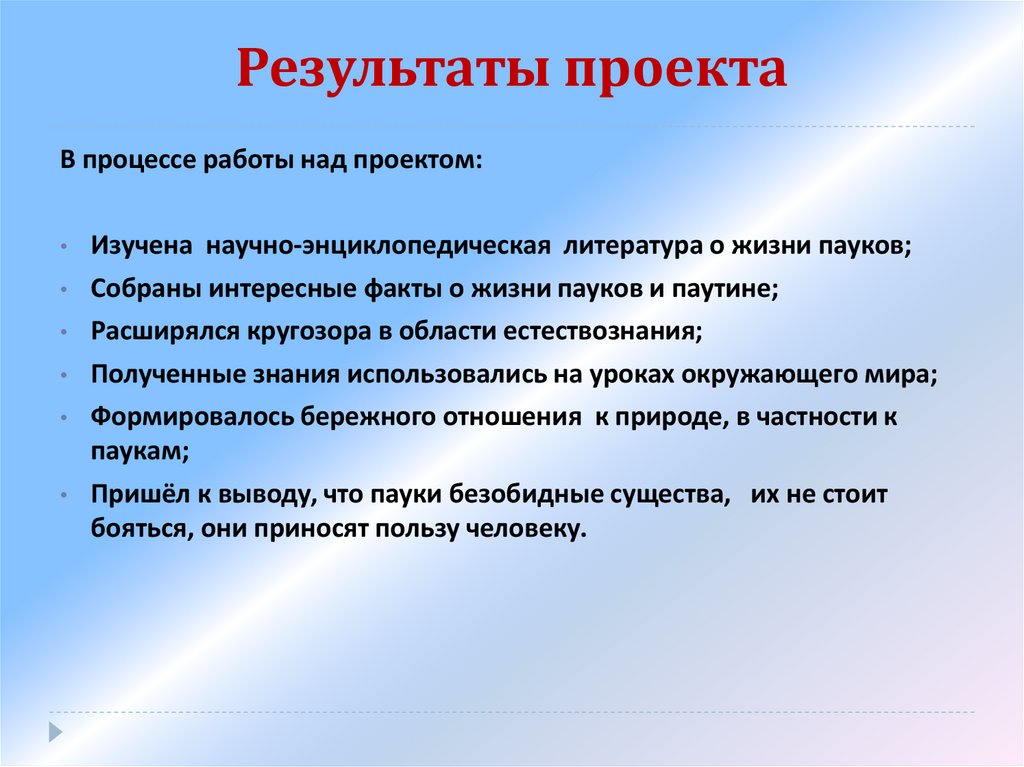 Результаты проекта

В процессе работы над проектом:

• Изучена научно-энциклопедическая литература о жизни пауков;
• Собраны интересные факты о жизни пауков и паутине;
• Расширялся кругозора в области естествознания;
• Полученные знания использовались на уроках окружающего мира;
• Формировалось бережного отношения к природе, в частности к паукам;
• Пришёл к выводу, что пауки безобидные существа, их не стоит бояться, они приносят пользу человеку.